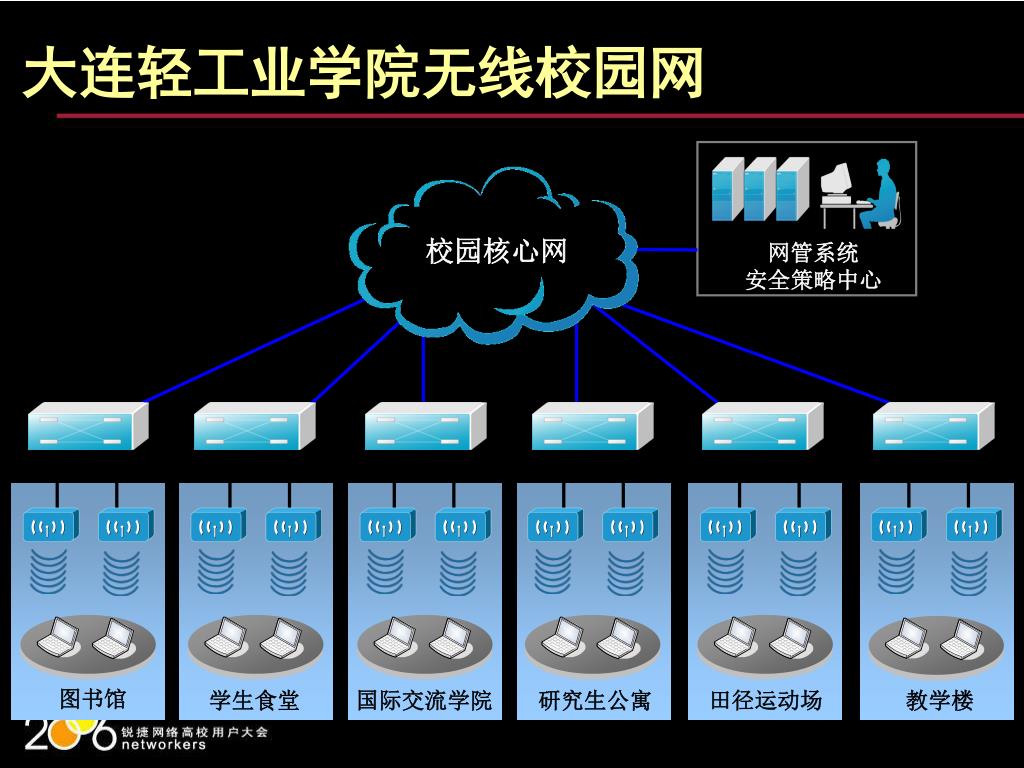 大连轻工业学院无线校园网

校园核心网

网管系统
安全策略中心

图书馆

学生食堂

国际交流学院

研究生公寓

田径运动场

教学楼

2006 锐捷网络高校用户大会
networkers